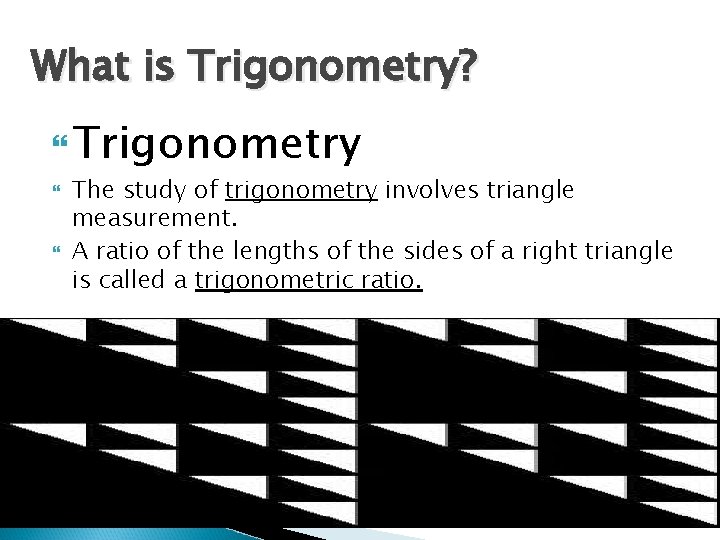 What is Trigonometry?

Trigonometry

The study of trigonometry involves triangle measurement.

A ratio of the lengths of the sides of a right triangle is called a trigonometric ratio.